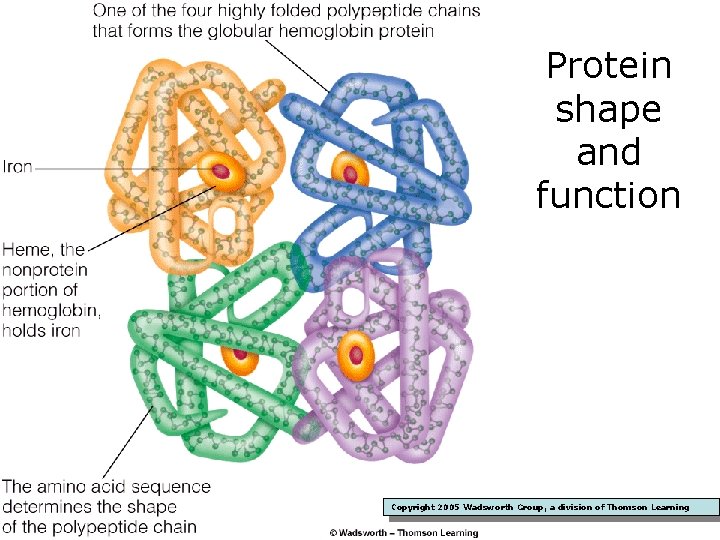 One of the four highly folded polypeptide chains that forms the globular hemoglobin protein

Protein shape and function

Iron

Heme, the nonprotein portion of hemoglobin, holds iron

The amino acid sequence determines the shape of the polypeptide chain

Copyright 2005 Wadsworth Group, a division of Thomson Learning

© Wadsworth – Thomson Learning